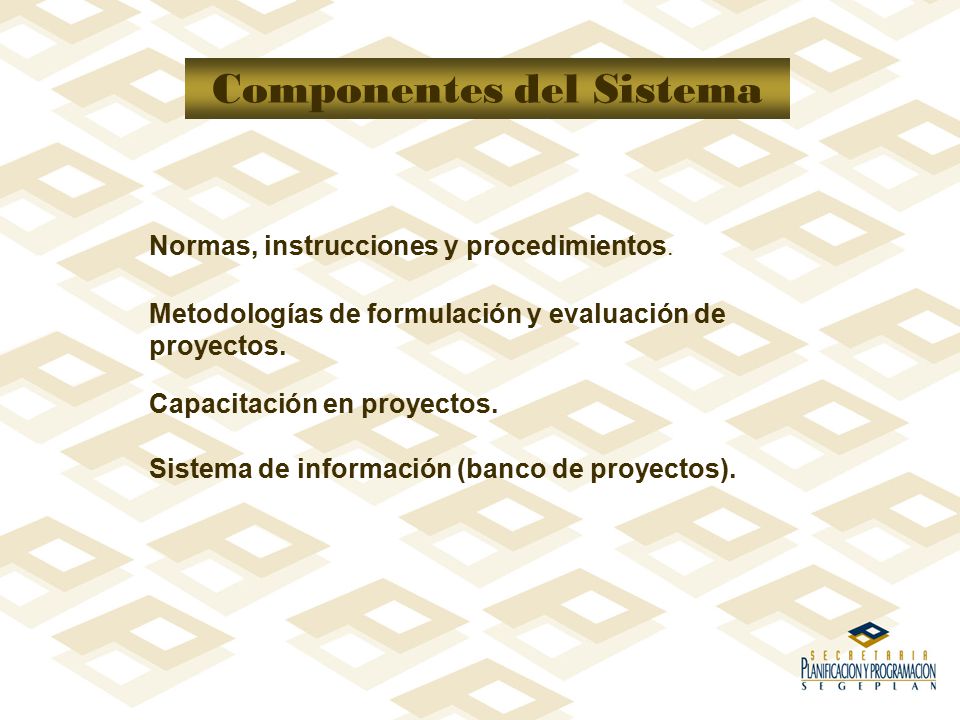 Componentes del Sistema

Normas, instrucciones y procedimientos.

Metodologías de formulación y evaluación de proyectos.

Capacitación en proyectos.

Sistema de información (banco de proyectos).

SECRETARIA
PLANIFICACION Y PROGRAMACION
SEGEPLAN